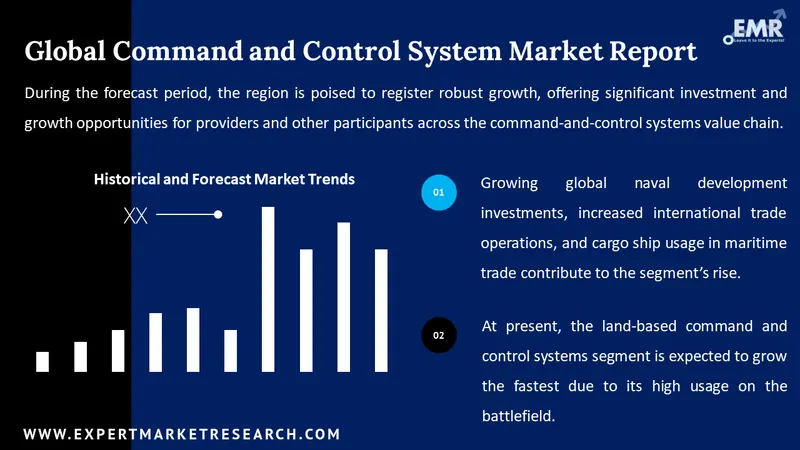 EMR
Leave it to the Experts!

Global Command and Control System Market Report

During the forecast period, the region is poised to register robust growth, offering significant investment and growth opportunities for providers and other participants across the command-and-control systems value chain.

Historical and Forecast Market Trends

XX

01

Growing global naval development investments, increased international trade operations, and cargo ship usage in maritime trade contribute to the segment's rise.

02

At present, the land-based command and control systems segment is expected to grow the fastest due to its high usage on the battlefield.

WWW.EXPERTMARKETRESEARCH.COM